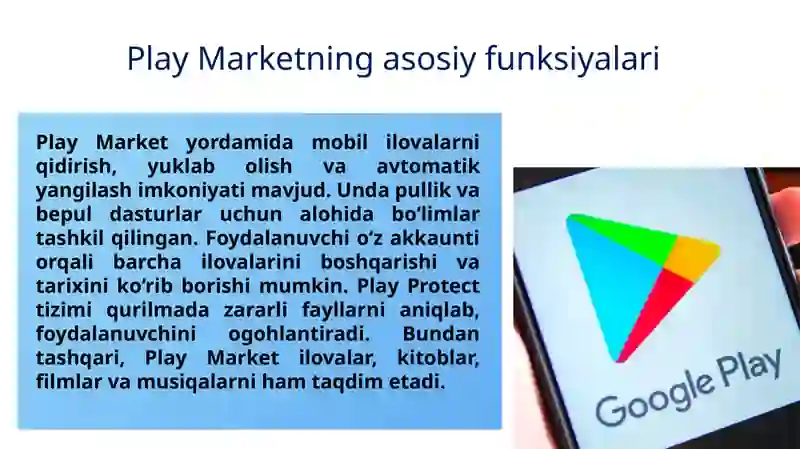 Play Marketning asosiy funksiyalari

Play Market yordamida mobil ilovalarni qidirish, yuklab olish va avtomatik yangilash imkoniyati mavjud. Unda pullik va bepul dasturlar uchun alohida bo'limlar tashkil qilingan. Foydalanuvchi o'z akkaunti orqali barcha ilovalarini boshqarishi va tarixini ko'rib borishi mumkin. Play Protect tizimi qurilmada zararli fayllarni aniqlab, foydalanuvchini ogohlantiradi. Bundan tashqari, Play Market ilovalar, kitoblar, filmlar va musiqalarni ham taqdim etadi.

Google Play